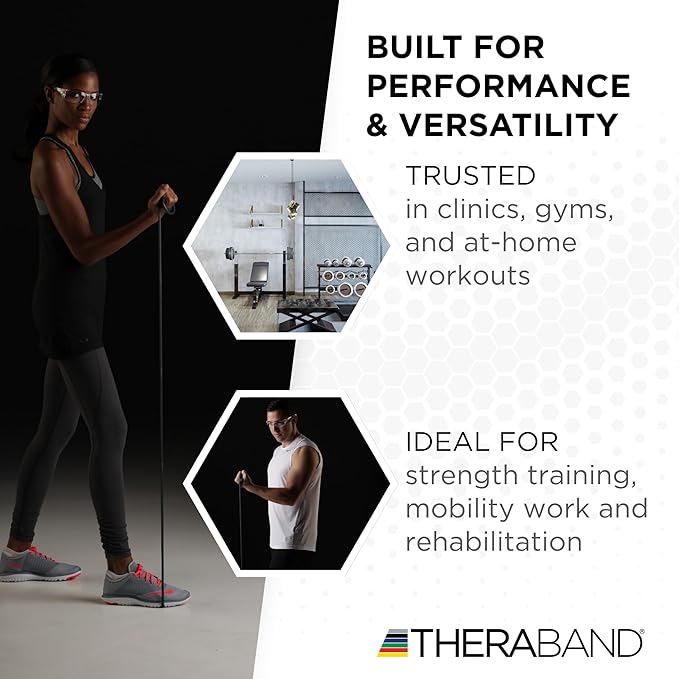 BUILT FOR PERFORMANCE & VERSATILITY

TRUSTED in clinics, gyms, and at-home workouts

IDEAL FOR strength training, mobility work and rehabilitation

THERABAND®